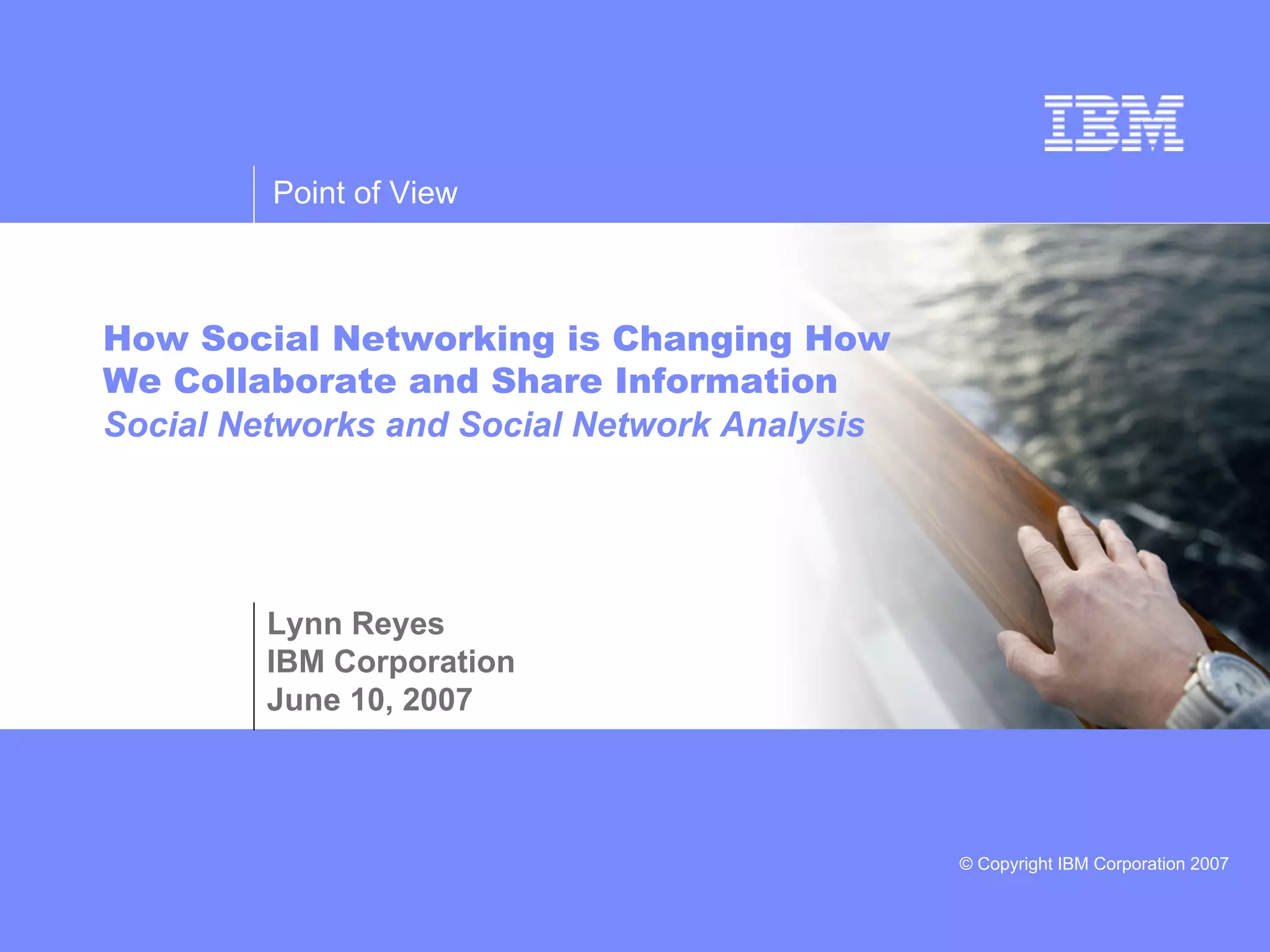 IBM

Point of View

How Social Networking is Changing How We Collaborate and Share Information
Social Networks and Social Network Analysis

Lynn Reyes
IBM Corporation
June 10, 2007

© Copyright IBM Corporation 2007